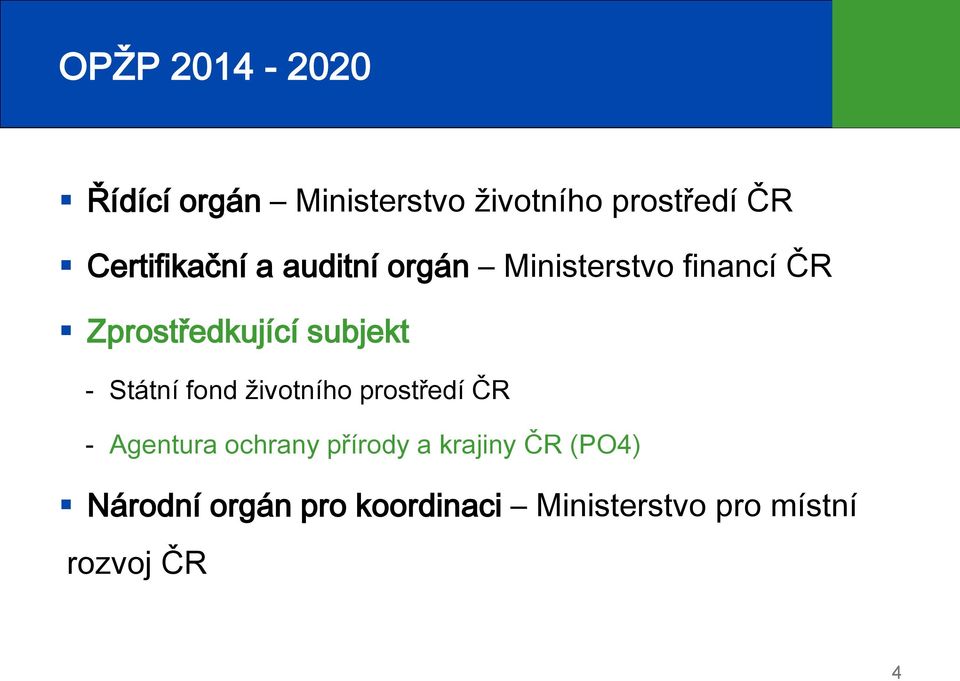 OPŽP 2014 - 2020

▪ Řídící orgán – Ministerstvo životního prostředí ČR

▪ Certifikační a auditní orgán – Ministerstvo financí ČR

▪ Zprostředkující subjekt

- Státní fond životního prostředí ČR

- Agentura ochrany přírody a krajiny ČR (PO4)

▪ Národní orgán pro koordinaci – Ministerstvo pro místní rozvoj ČR

4